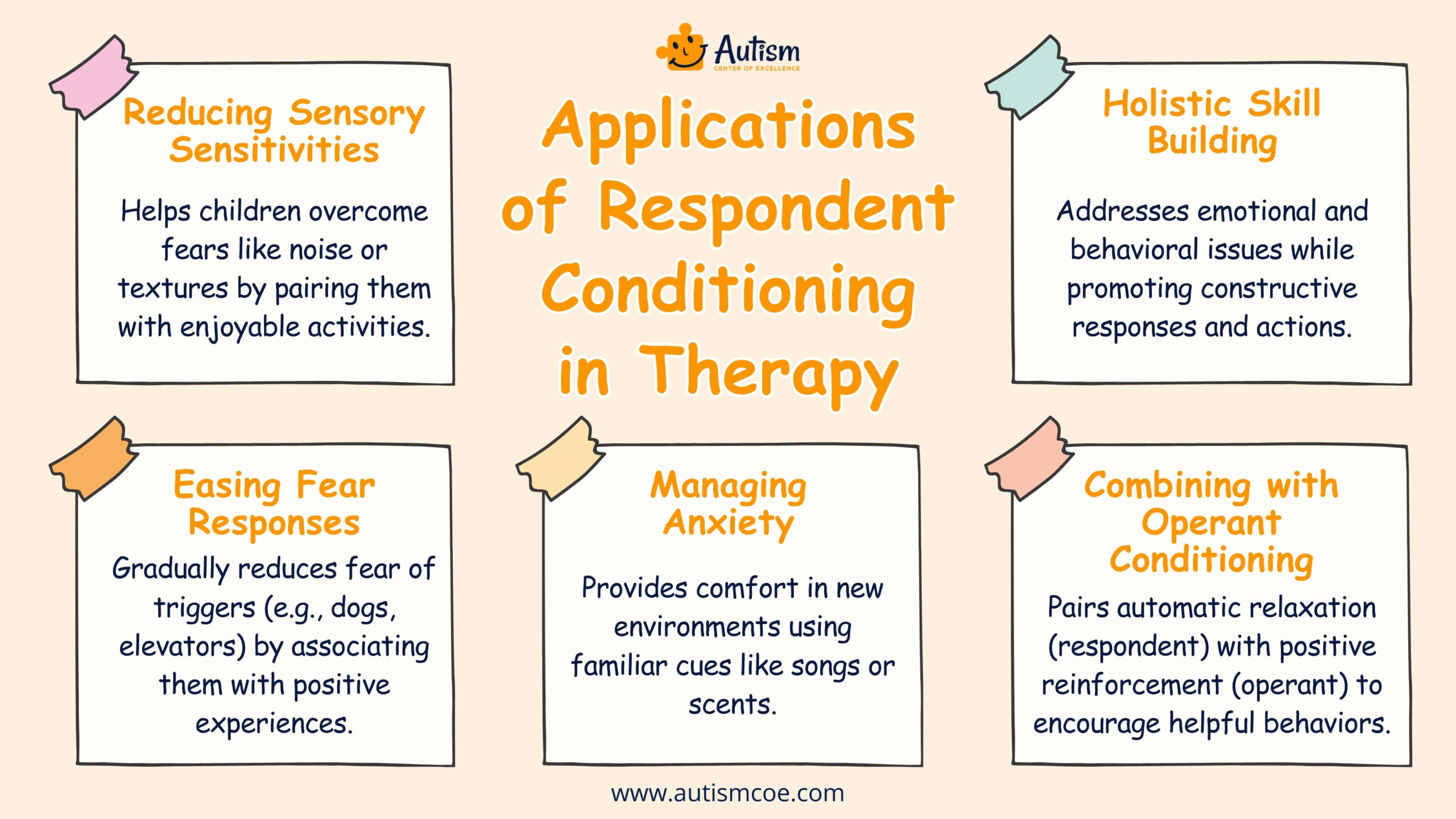 Autism
CENTER OF EXCELLENCE

Applications of Respondent Conditioning in Therapy

Reducing Sensory Sensitivities

Helps children overcome fears like noise or textures by pairing them with enjoyable activities.

Holistic Skill Building

Addresses emotional and behavioral issues while promoting constructive responses and actions.

Easing Fear Responses

Gradually reduces fear of triggers (e.g., dogs, elevators) by associating them with positive experiences.

Managing Anxiety

Provides comfort in new environments using familiar cues like songs or scents.

Combining with Operant Conditioning

Pairs automatic relaxation (respondent) with positive reinforcement (operant) to encourage helpful behaviors.

www.autismcoe.com